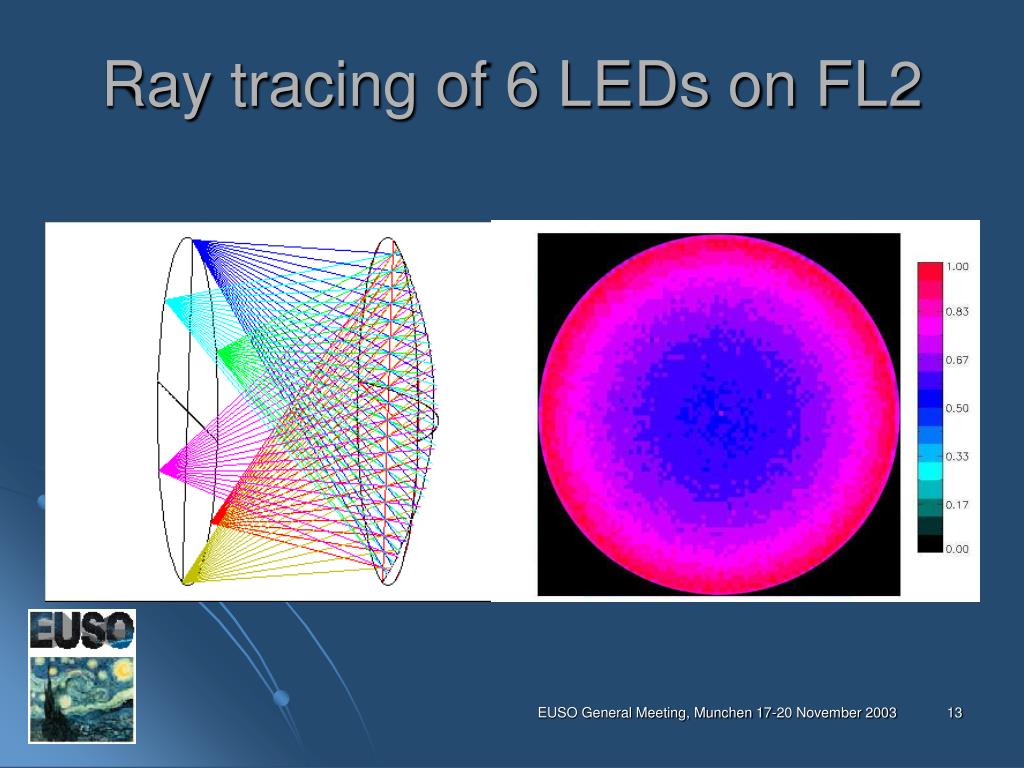 Ray tracing of 6 LEDs on FL2

1.00
0.83
0.67
0.50
0.33
0.17
0.00

EUSO

EUSO General Meeting, Munchen 17-20 November 2003

13